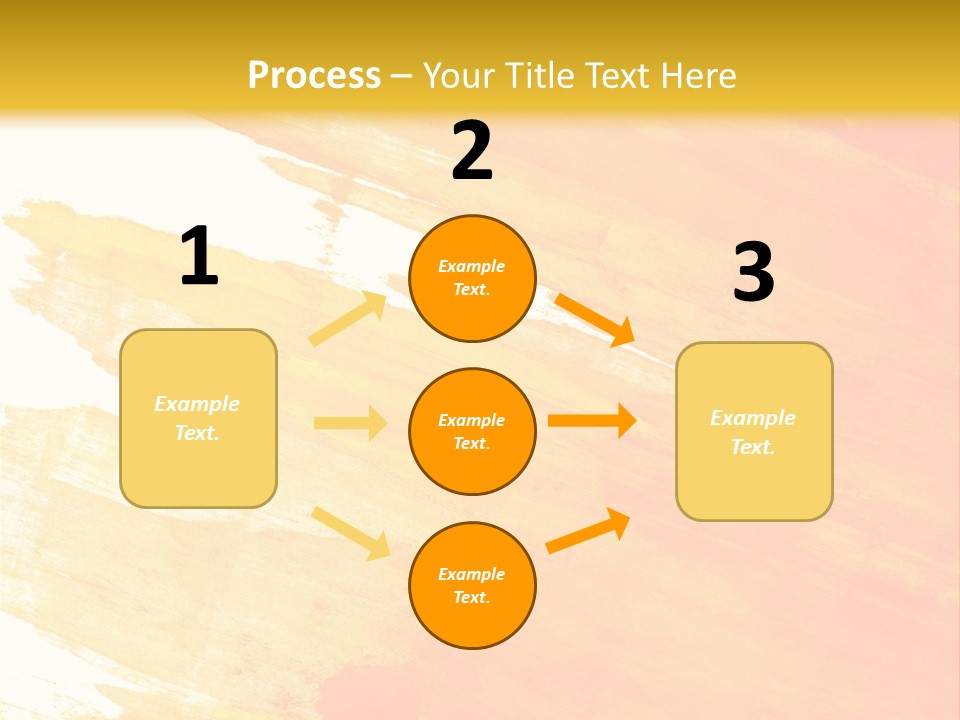 Process – Your Title Text Here

1

Example Text.

2

Example Text.

Example Text.

Example Text.

3

Example Text.